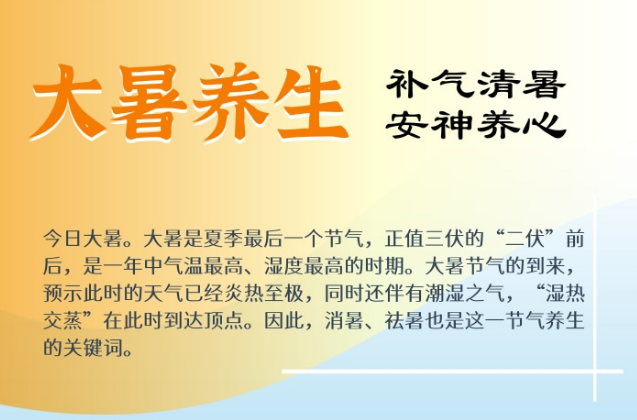 大暑养生

补气清暑
安神养心

今日大暑。大暑是夏季最后一个节气，正值三伏的“二伏”前后，是一年中气温最高、湿度最高的时期。大暑节气的到来，预示此时的天气已经炎热至极，同时还伴有潮湿之气，“湿热交蒸”在此时到达顶点。因此，消暑、祛暑也是这一节气养生的关键词。